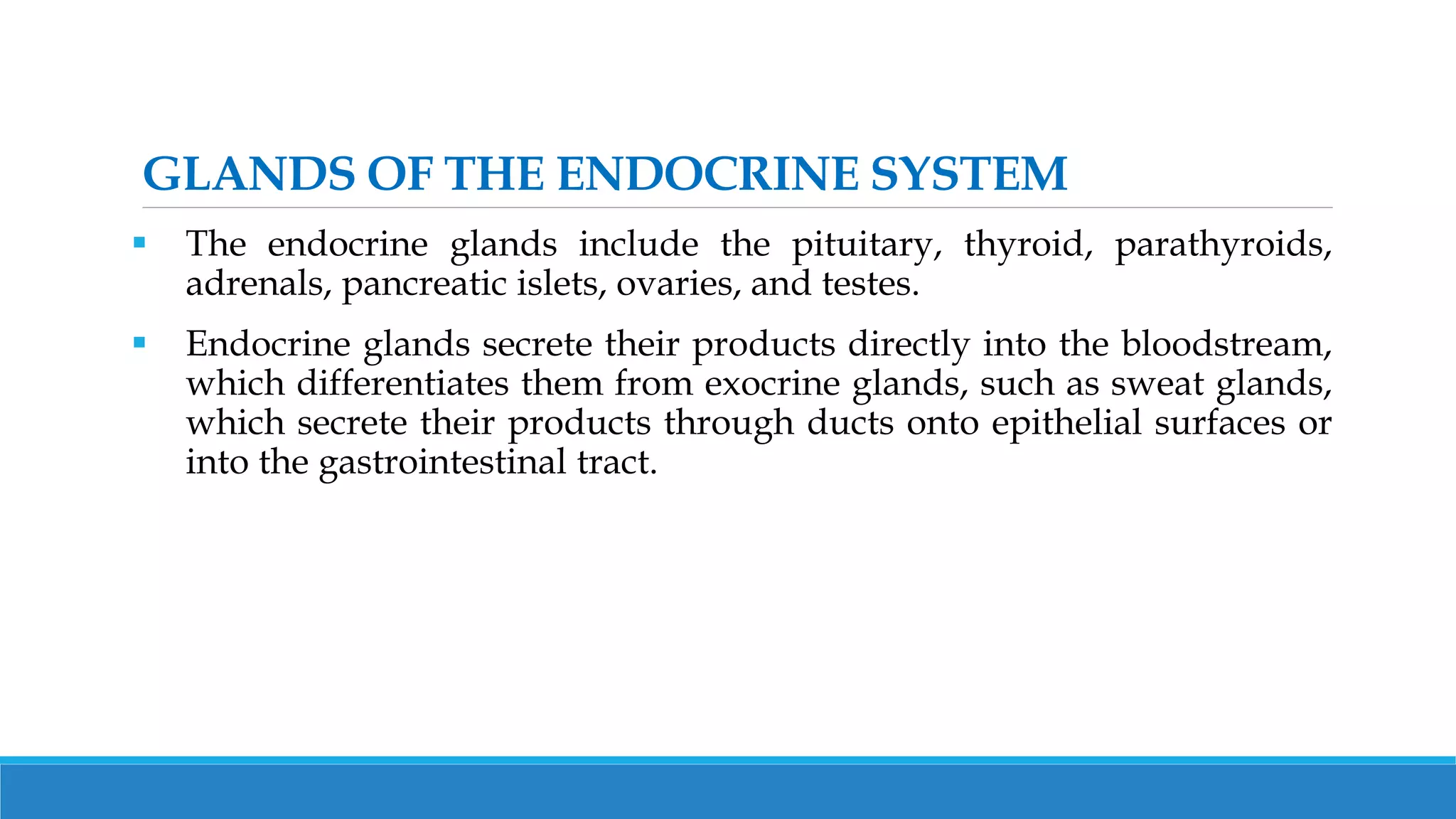 GLANDS OF THE ENDOCRINE SYSTEM

▪ The endocrine glands include the pituitary, thyroid, parathyroids, adrenals, pancreatic islets, ovaries, and testes.

▪ Endocrine glands secrete their products directly into the bloodstream, which differentiates them from exocrine glands, such as sweat glands, which secrete their products through ducts onto epithelial surfaces or into the gastrointestinal tract.